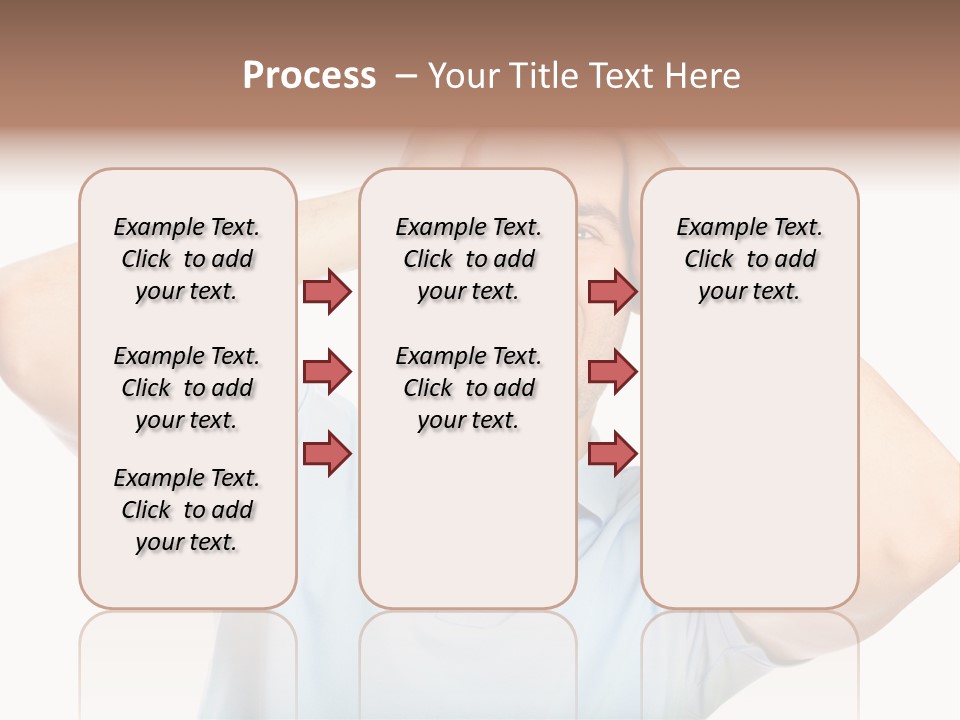 Process – Your Title Text Here

Example Text. Click to add your text.

Example Text. Click to add your text.

Example Text. Click to add your text.

Example Text. Click to add your text.

Example Text. Click to add your text.

Example Text. Click to add your text.